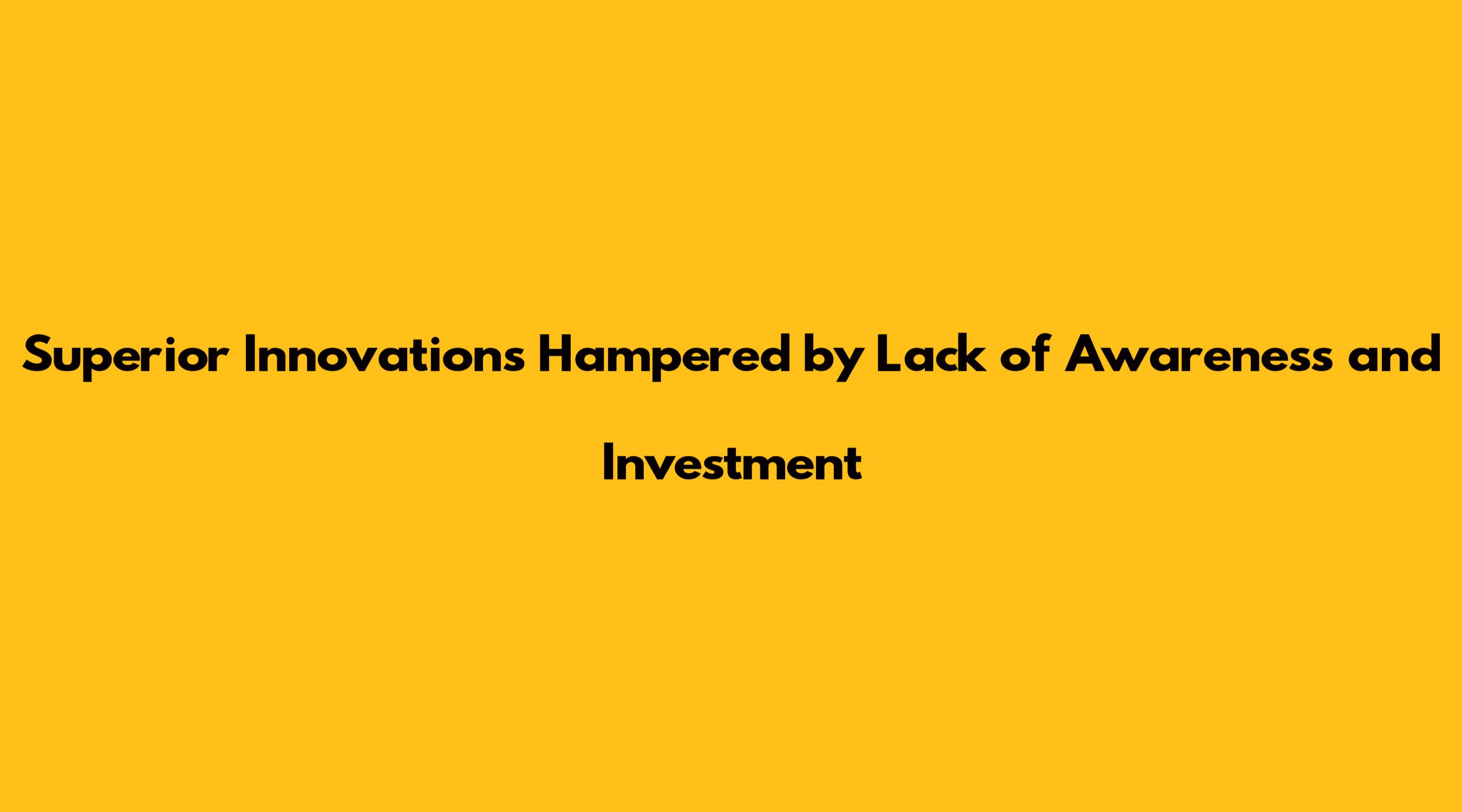 Superior Innovations Hampered by Lack of Awareness and Investment